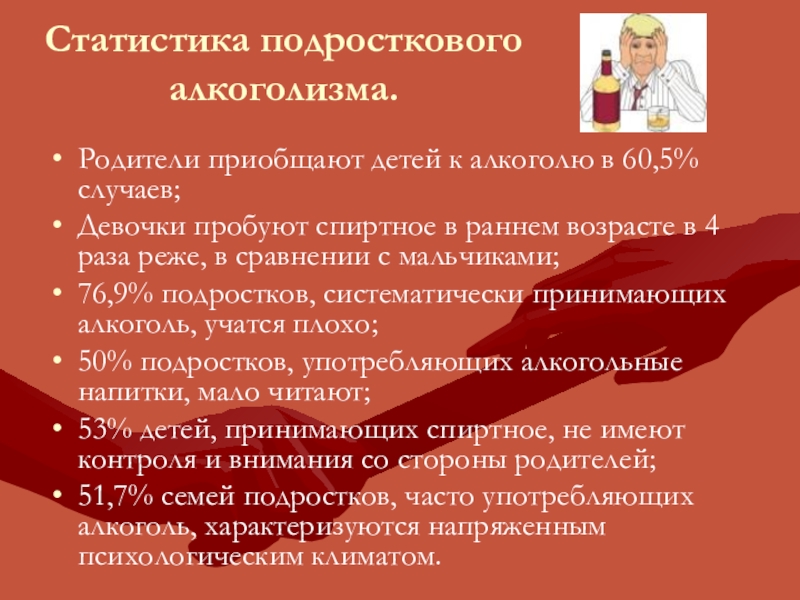 Статистика подросткового алкоголизма.

• Родители приобщают детей к алкоголю в 60,5% случаев;
• Девочки пробуют спиртное в раннем возрасте в 4 раза реже, в сравнении с мальчиками;
• 76,9% подростков, систематически принимающих алкоголь, учатся плохо;
• 50% подростков, употребляющих алкогольные напитки, мало читают;
• 53% детей, принимающих спиртное, не имеют контроля и внимания со стороны родителей;
• 51,7% семей подростков, часто употребляющих алкоголь, характеризуются напряженным психологическим климатом.